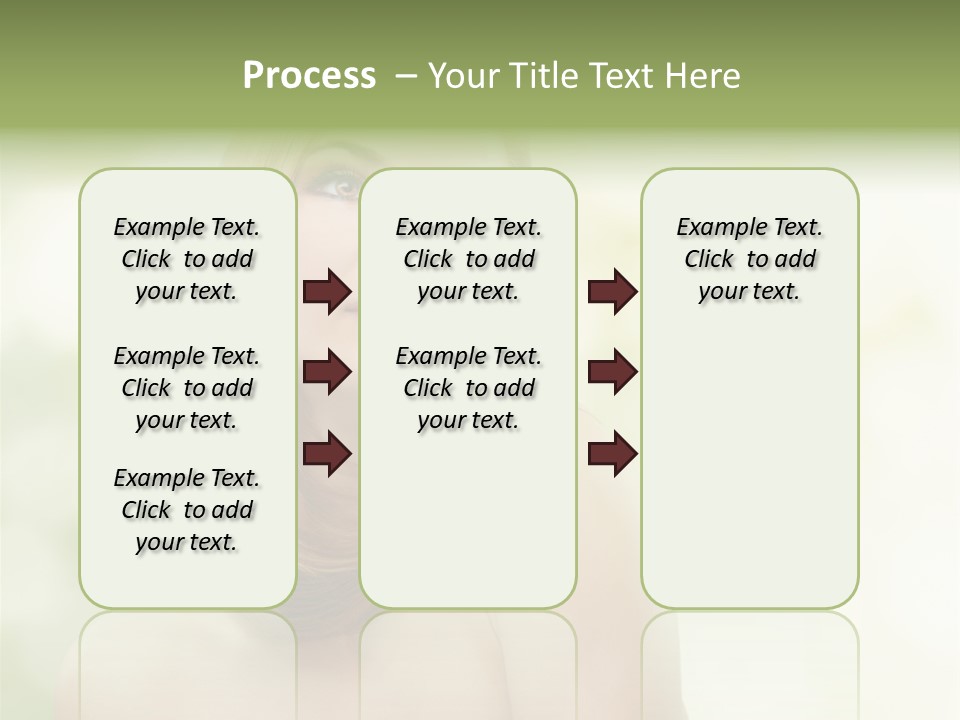 Process – Your Title Text Here

Example Text. Click to add your text.

Example Text. Click to add your text.

Example Text. Click to add your text.

Example Text. Click to add your text.

Example Text. Click to add your text.

Example Text. Click to add your text.